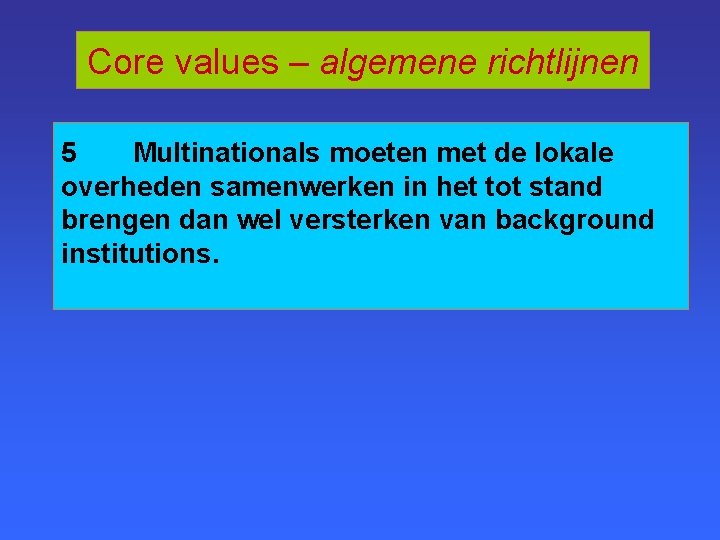 Core values – algemene richtlijnen

5 Multinationals moeten met de lokale overheden samenwerken in het tot stand brengen dan wel versterken van background institutions.